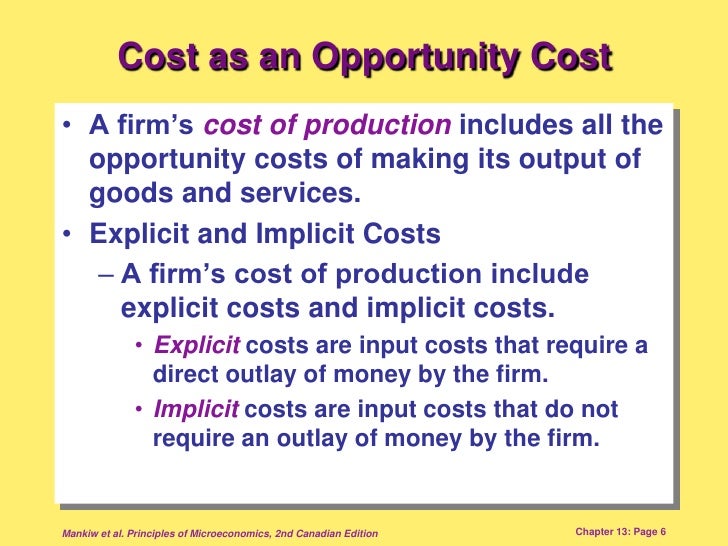 Cost as an Opportunity Cost

• A firm's cost of production includes all the opportunity costs of making its output of goods and services.

• Explicit and Implicit Costs

– A firm's cost of production include explicit costs and implicit costs.

• Explicit costs are input costs that require a direct outlay of money by the firm.

• Implicit costs are input costs that do not require an outlay of money by the firm.

Mankiw et al. Principles of Microeconomics, 2nd Canadian Edition

Chapter 13: Page 6